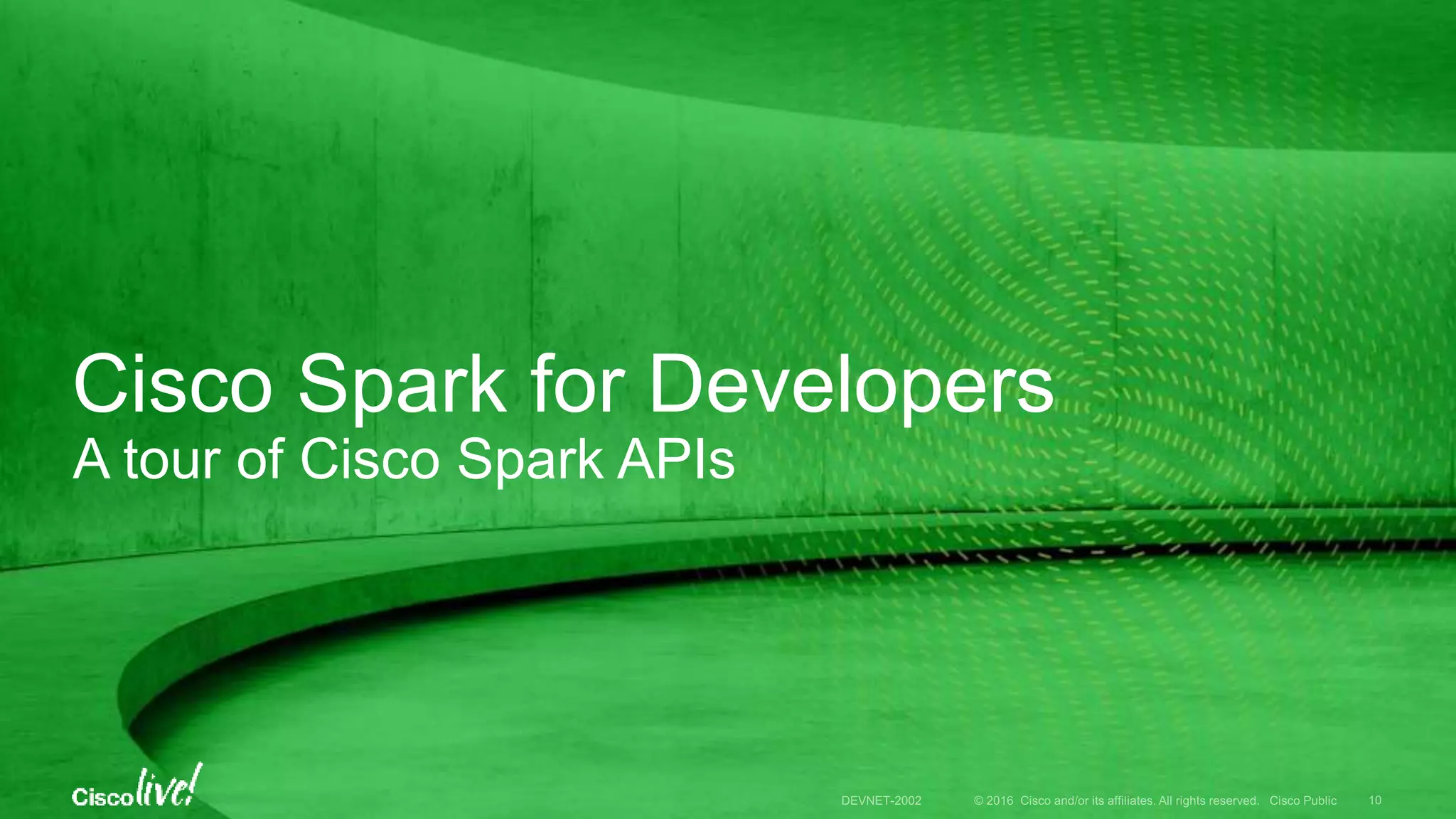 Cisco Spark for Developers
A tour of Cisco Spark APIs

Cisco live!

DEVNET-2002 © 2016 Cisco and/or its affiliates. All rights reserved. Cisco Public 10